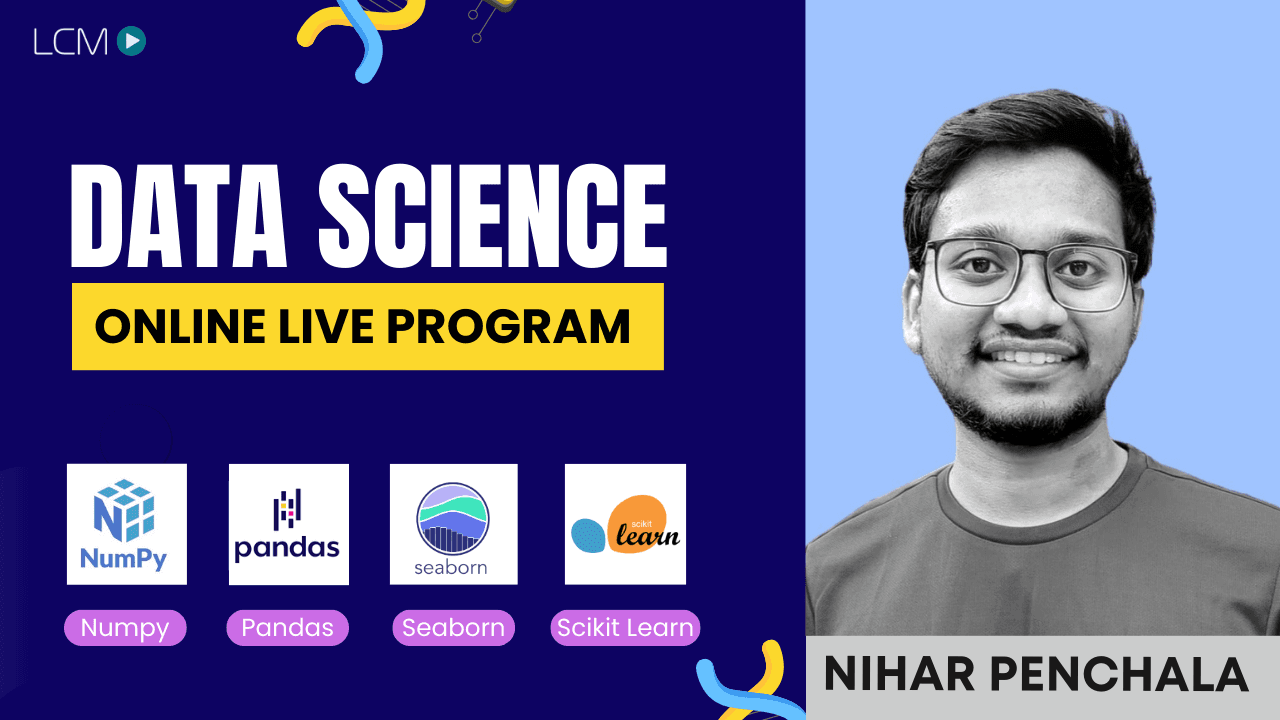 LCM

DATA SCIENCE

ONLINE LIVE PROGRAM

NumPy

pandas

seaborn

scikit learn

Numpy

Pandas

Seaborn

Scikit Learn

NIHAR PENCHALA